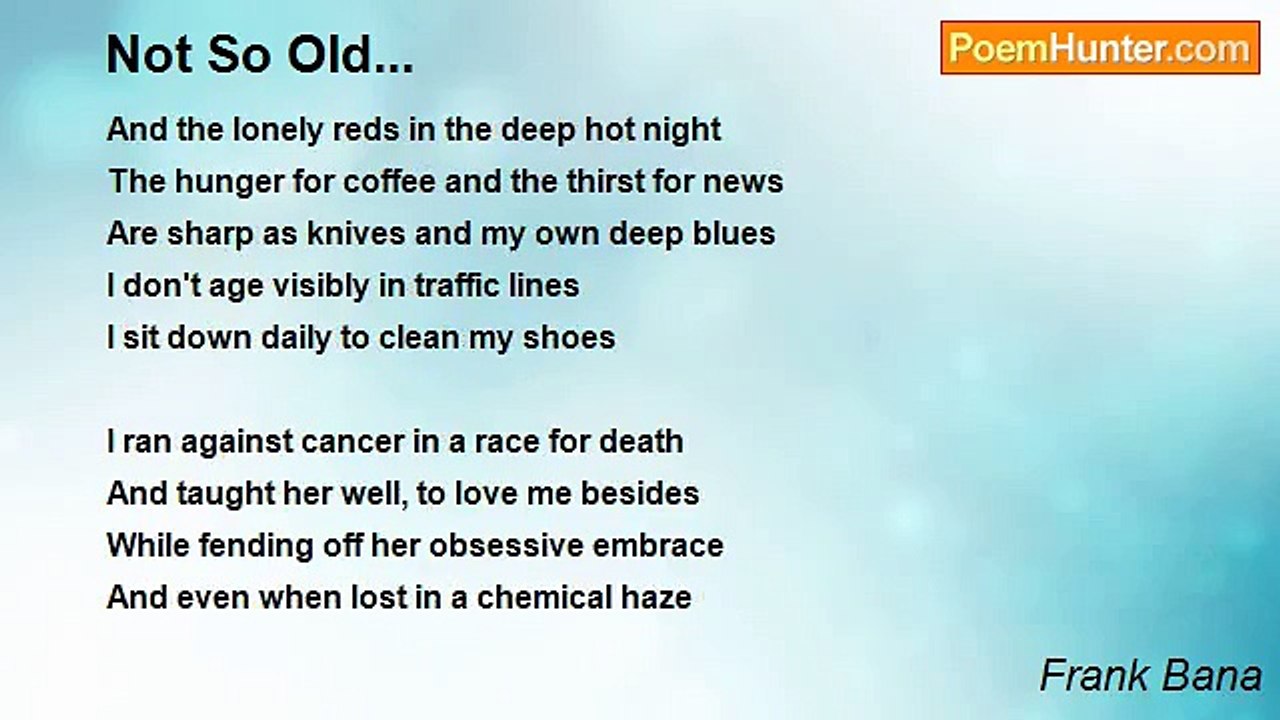 Not So Old...

PoemHunter.com

And the lonely reds in the deep hot night
The hunger for coffee and the thirst for news
Are sharp as knives and my own deep blues
I don't age visibly in traffic lines
I sit down daily to clean my shoes

I ran against cancer in a race for death
And taught her well, to love me besides
While fending off her obsessive embrace
And even when lost in a chemical haze

Frank Bana